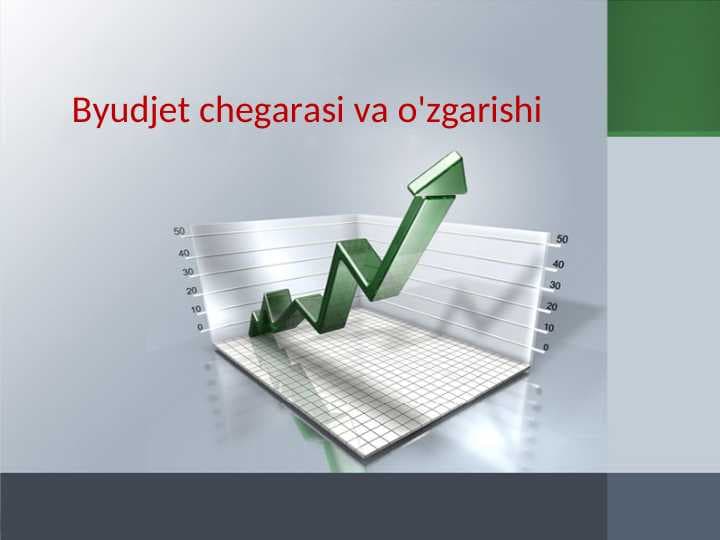 Byudjet chegarasi va o'zgarishi

50
40
30
20
10
0

50
40
30
20
10
0